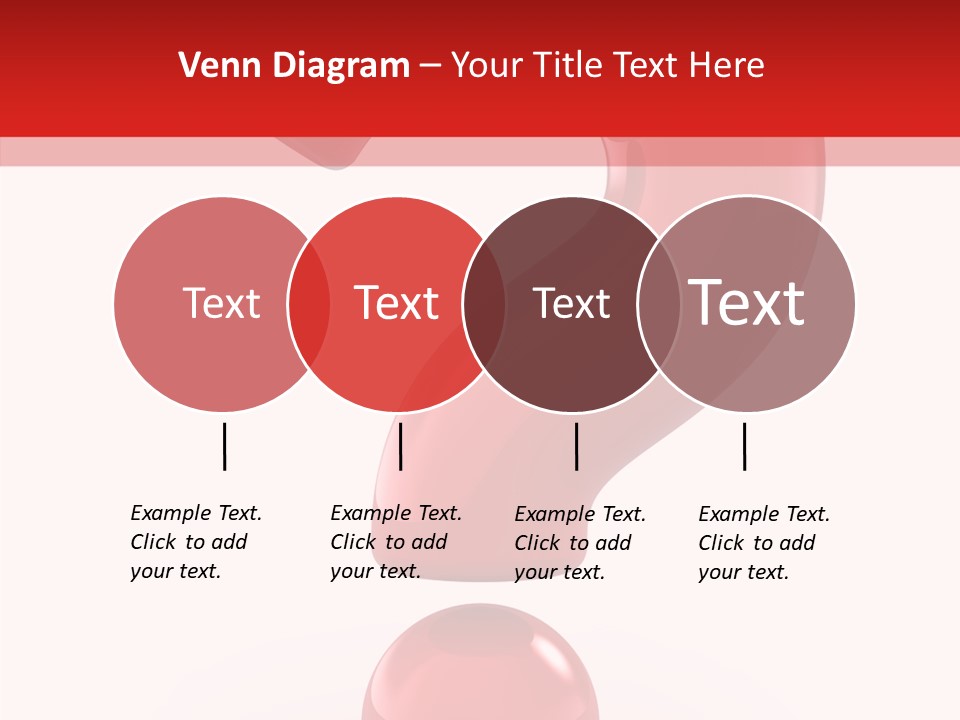 Venn Diagram – Your Title Text Here

Text

Text

Text

Text

Example Text. Click to add your text.

Example Text. Click to add your text.

Example Text. Click to add your text.

Example Text. Click to add your text.